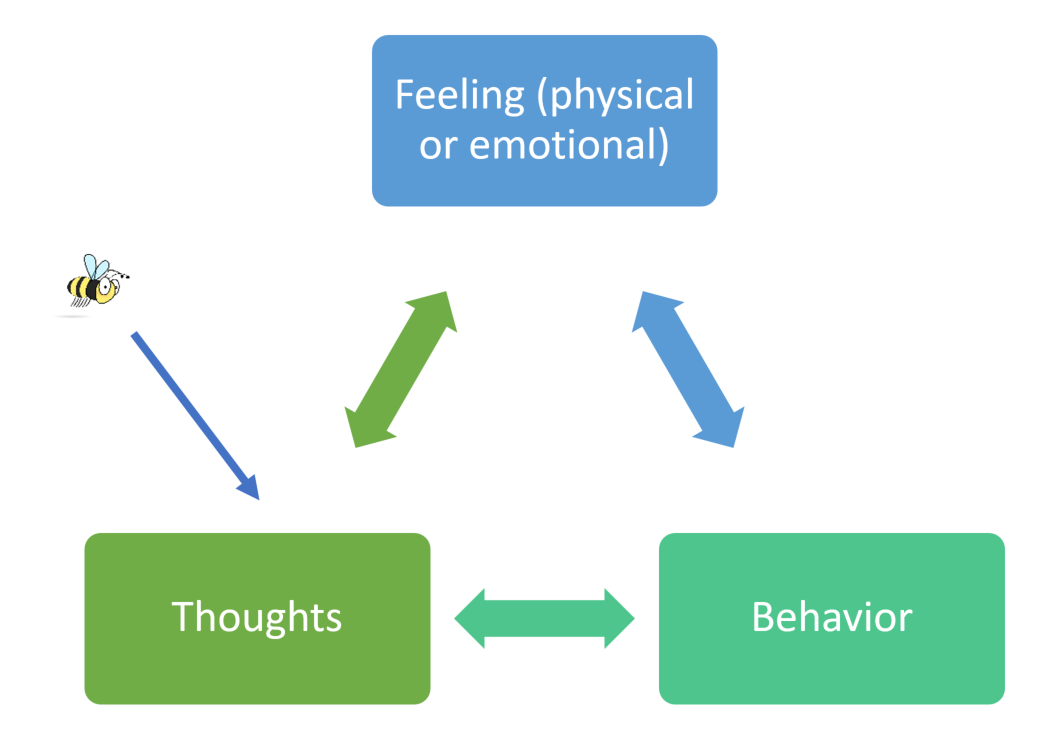 Feeling (physical or emotional)

Thoughts

Behavior